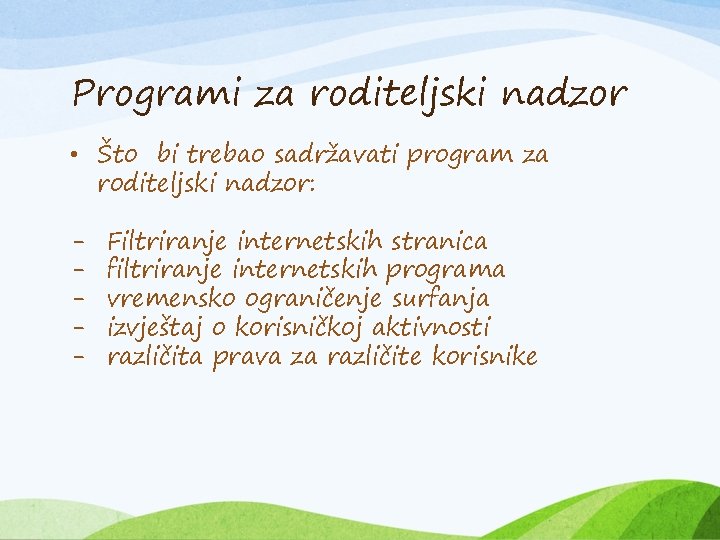 Programi za roditeljski nadzor

• Što bi trebao sadržavati program za roditeljski nadzor:

- Filtriranje internetskih stranica
- filtriranje internetskih programa
- vremensko ograničenje surfanja
- izvještaj o korisničkoj aktivnosti
- različita prava za različite korisnike